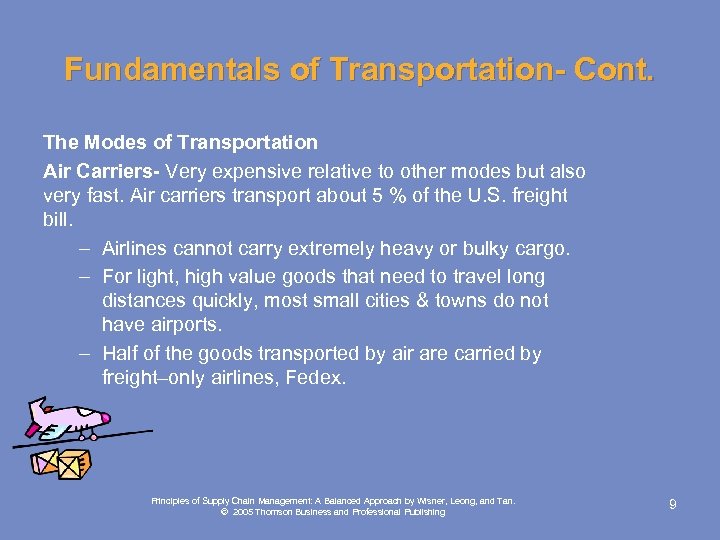 Fundamentals of Transportation- Cont.

The Modes of Transportation

Air Carriers- Very expensive relative to other modes but also very fast. Air carriers transport about 5 % of the U.S. freight bill.

– Airlines cannot carry extremely heavy or bulky cargo.

– For light, high value goods that need to travel long distances quickly, most small cities & towns do not have airports.

– Half of the goods transported by air are carried by freight–only airlines, Fedex.

Principles of Supply Chain Management: A Balanced Approach by Wisner, Leong, and Tan. © 2005 Thomson Business and Professional Publishing

9